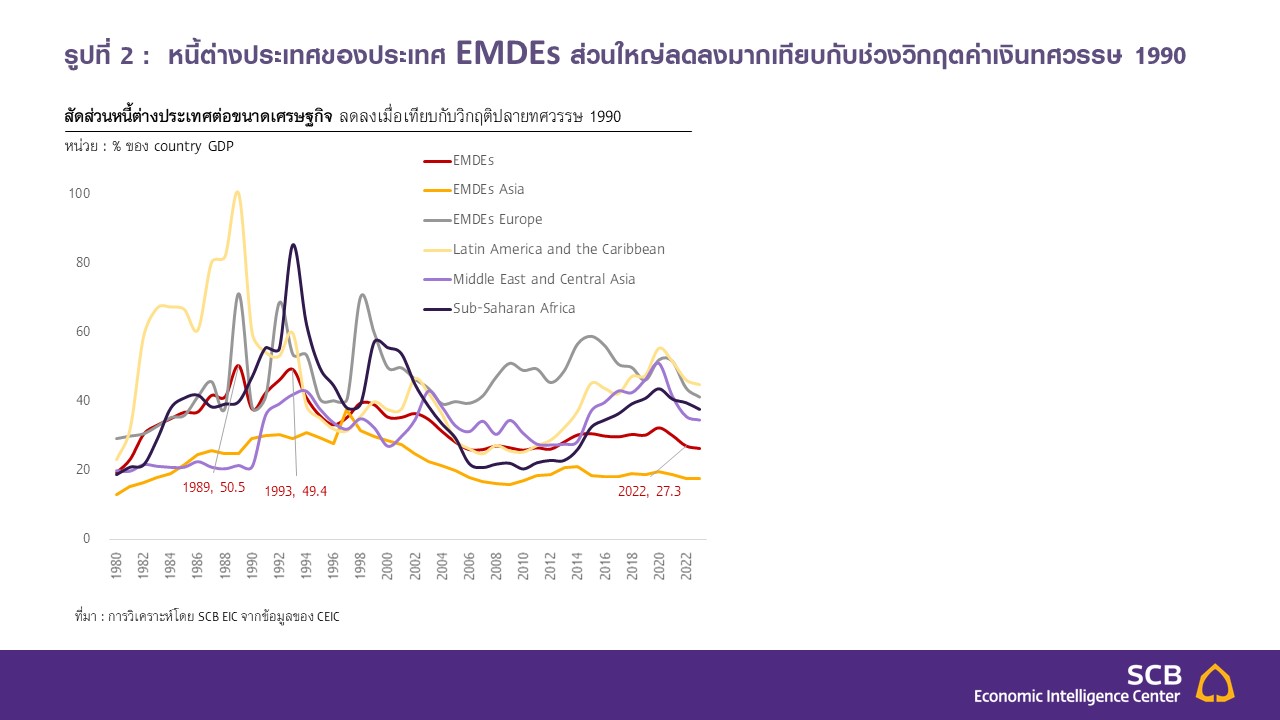 รูปที่ 2 : หนี้ต่างประเทศของประเทศ EMDEs ส่วนใหญ่ลดลงมากเทียบกับช่วงวิกฤตค่าเงินทศวรรษ 1990

สัดส่วนหนี้ต่างประเทศต่อขนาดเศรษฐกิจ ลดลงเมื่อเทียบกับวิกฤติปลายทศวรรษ 1990

หน่วย : % ของ country GDP

EMDEs
EMDEs Asia
EMDEs Europe
Latin America and the Caribbean
Middle East and Central Asia
Sub-Saharan Africa

100
80
60
40
20
0

1989, 50.5
1993, 49.4
2022, 27.3

1980 1982 1984 1986 1988 1990 1992 1994 1996 1998 2000 2002 2004 2006 2008 2010 2012 2014 2016 2018 2020 2022

ที่มา : การวิเคราะห์โดย SCB EIC จากข้อมูลของ CEIC

SCB
Economic Intelligence Center